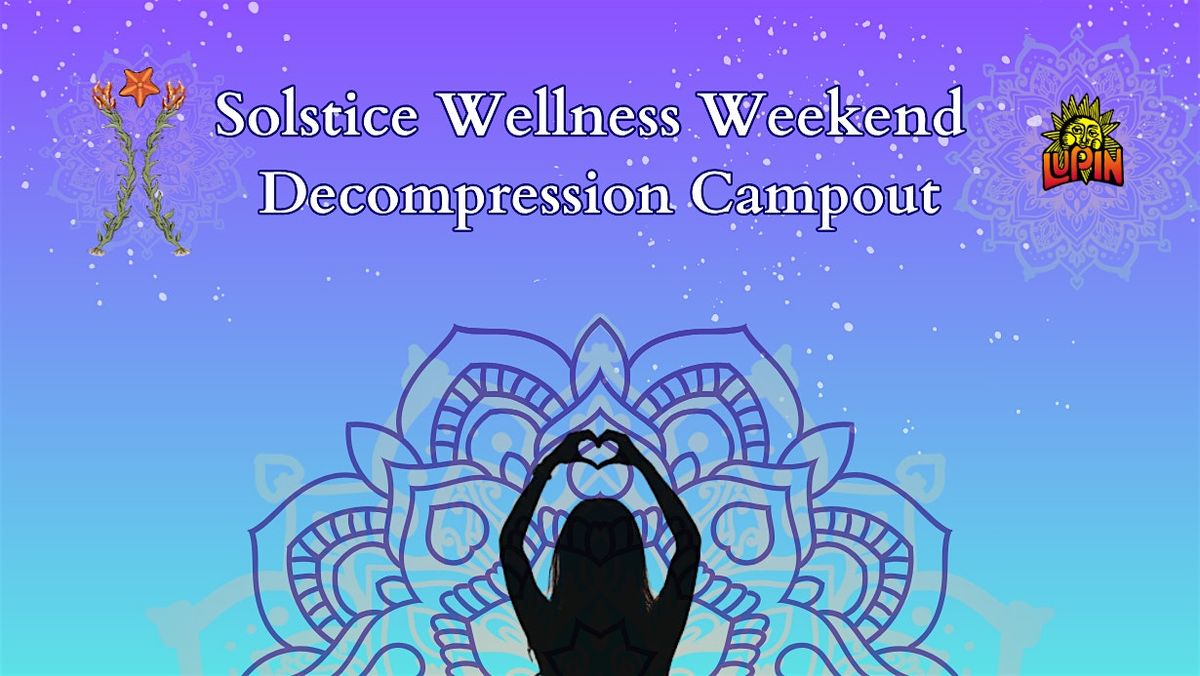 Solstice Wellness Weekend
Decompression Campout

LUPIN